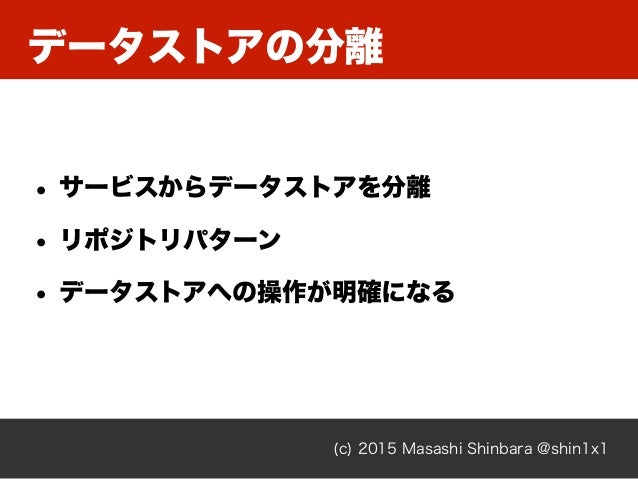 データストアの分離

• サービスからデータストアを分離
• リポジトリパターン
• データストアへの操作が明確になる

(c) 2015 Masashi Shinbara @shin1x1